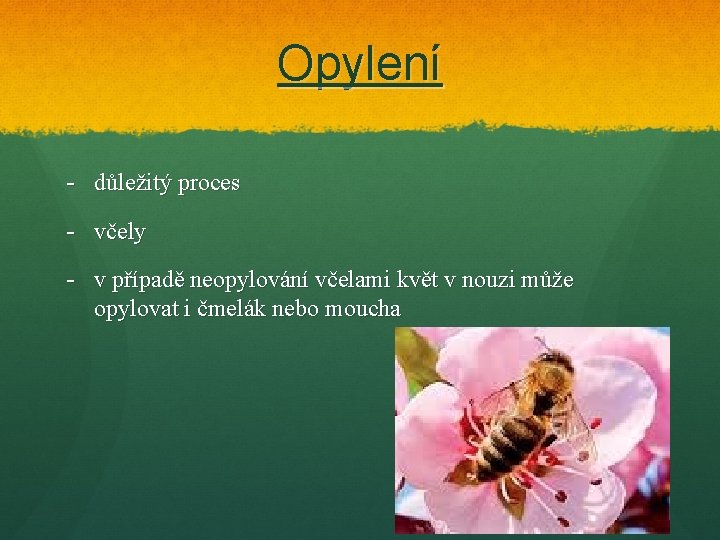 Opylení

- důležitý proces
- včely
- v případě neopylování včelami květ v nouzi může opylovat i čmelák nebo moucha